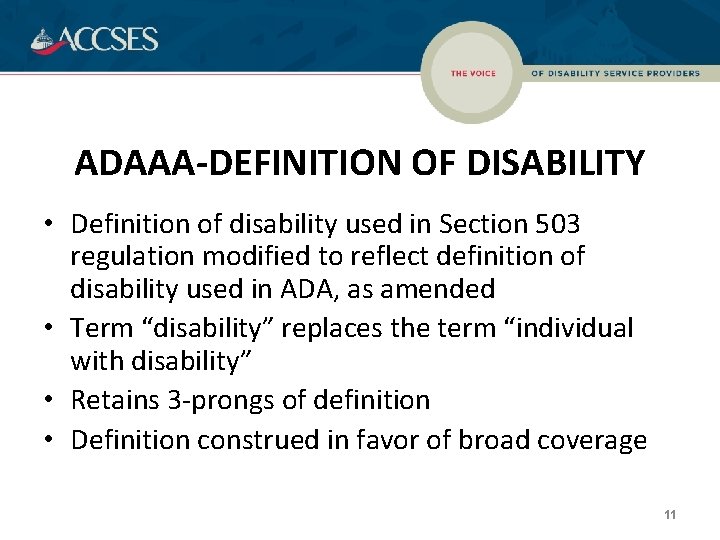 ACCSES

THE VOICE OF DISABILITY SERVICE PROVIDERS

ADAAA-DEFINITION OF DISABILITY

• Definition of disability used in Section 503 regulation modified to reflect definition of disability used in ADA, as amended
• Term “disability” replaces the term “individual with disability”
• Retains 3-prongs of definition
• Definition construed in favor of broad coverage

11